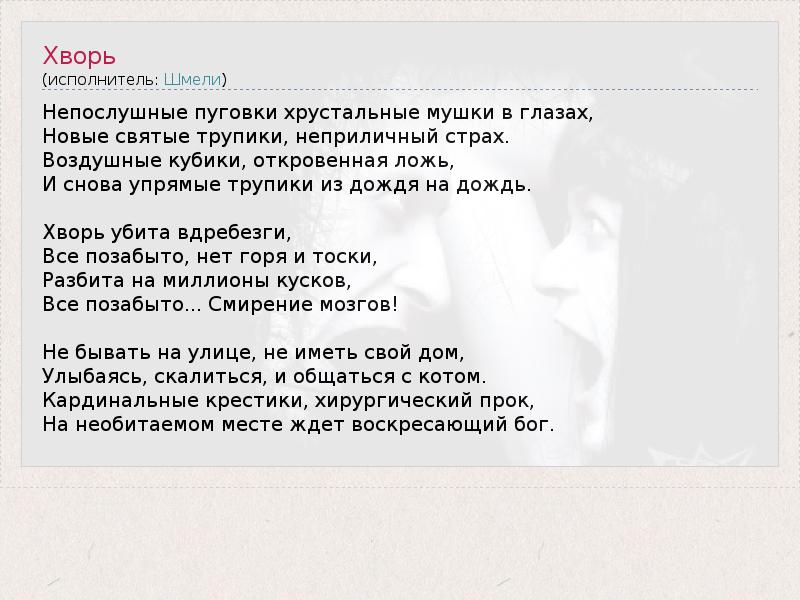 Хворь
(исполнитель: Шмели)

Непослушные пуговки хрустальные мушки в глазах,
Новые святые трупики, неприличный страх.
Воздушные кубики, откровенная ложь,
И снова упрямые трупики из дождя на дождь.

Хворь убита вдребезги,
Все позабыто, нет горя и тоски,
Разбита на миллионы кусков,
Все позабыто... Смирение мозгов!

Не бывать на улице, не иметь свой дом,
Улыбаясь, скалиться, и общаться с котом.
Кардинальные крестики, хирургический прок,
На необитаемом месте ждет воскресающий бог.